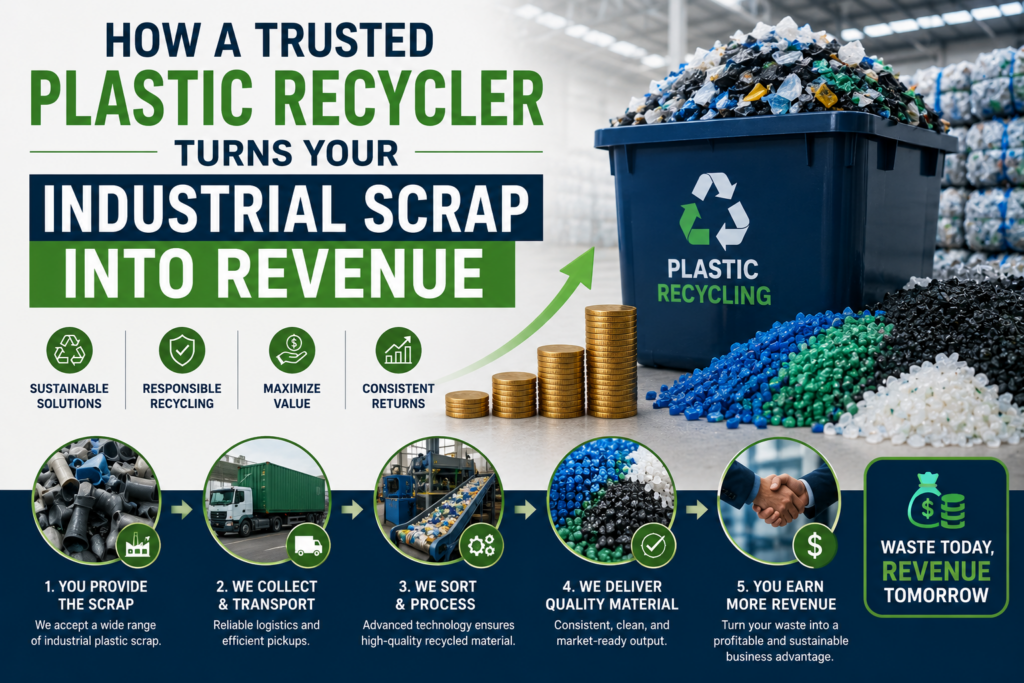 HOW A TRUSTED
PLASTIC RECYCLER
TURNS YOUR
INDUSTRIAL SCRAP
INTO REVENUE

PLASTIC RECYCLING

SUSTAINABLE SOLUTIONS

RESPONSIBLE RECYCLING

MAXIMIZE VALUE

CONSISTENT RETURNS

1. YOU PROVIDE THE SCRAP
We accept a wide range of industrial plastic scrap.

2. WE COLLECT & TRANSPORT
Reliable logistics and efficient pickups.

3. WE SORT & PROCESS
Advanced technology ensures high-quality recycled material.

4. WE DELIVER QUALITY MATERIAL
Consistent, clean, and market-ready output.

5. YOU EARN MORE REVENUE
Turn your waste into a profitable and sustainable business advantage.

WASTE TODAY, REVENUE TOMORROW